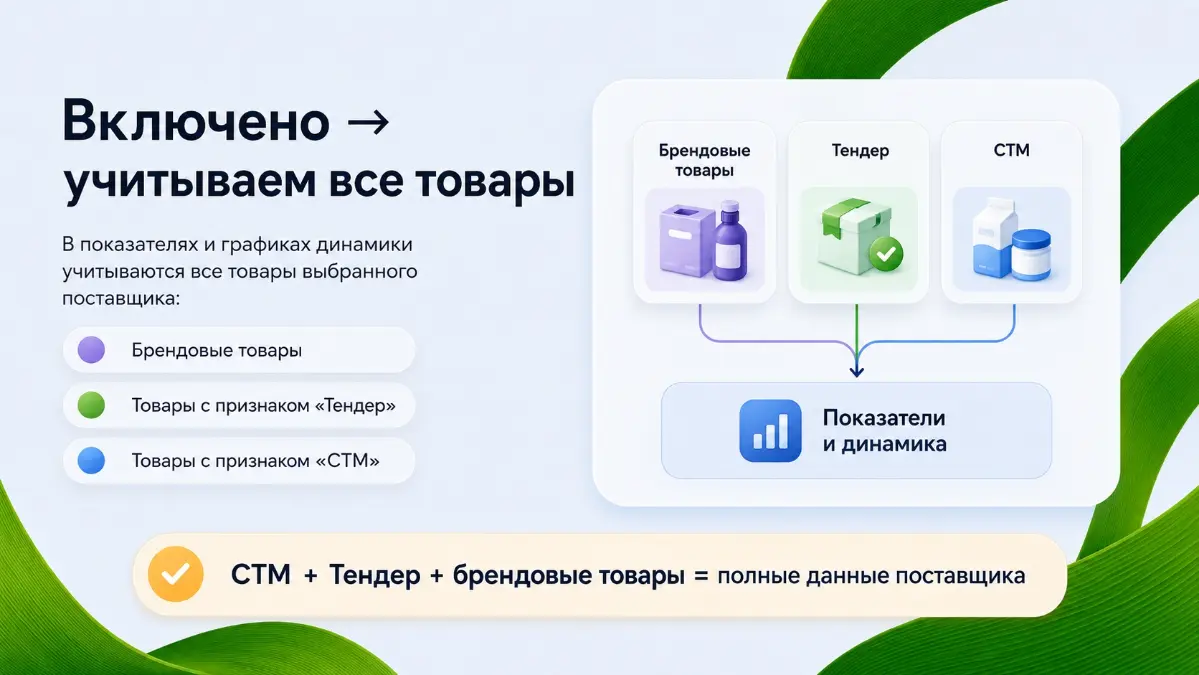 Включено → учитываем все товары

В показателях и графиках динамики учитываются все товары выбранного поставщика:

Брендовые товары

Товары с признаком «Тендер»

Товары с признаком «СТМ»

Брендовые товары

Тендер

СТМ

Показатели и динамика

СТМ + Тендер + брендовые товары = полные данные поставщика